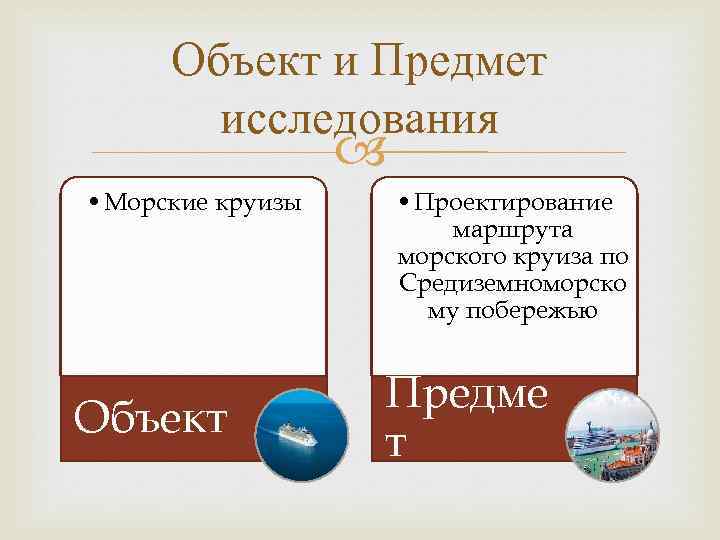 Объект и Предмет исследования

• Морские круизы

Объект

• Проектирование маршрута морского круиза по Средиземноморскому побережью

Предмет